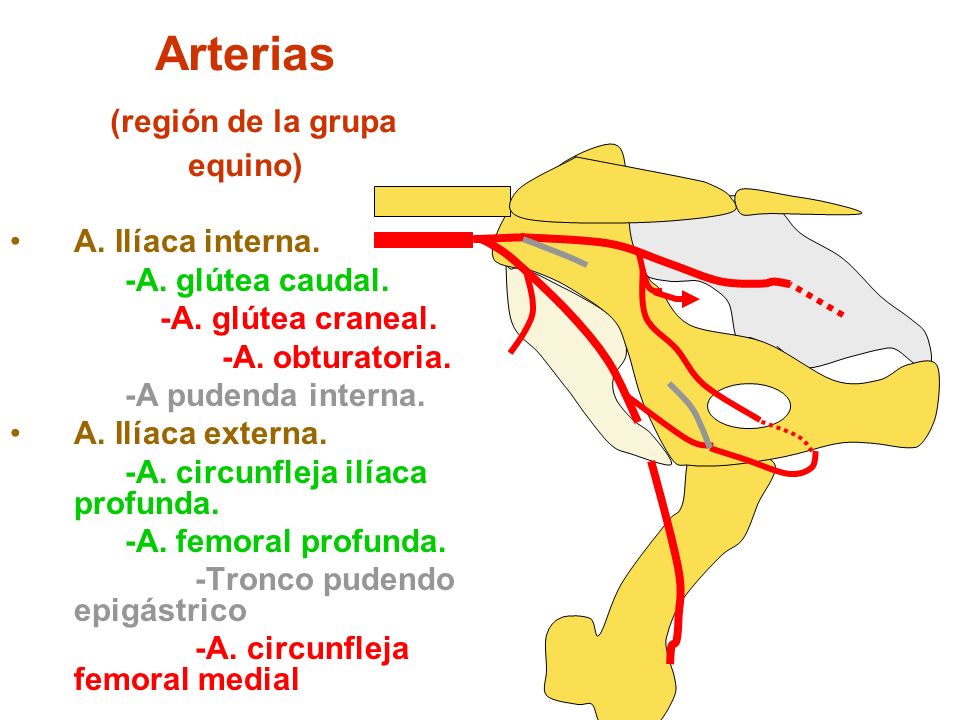 Arterias

(región de la grupa equino)

• A. Ilíaca interna.
-A. glútea caudal.
-A. glútea craneal.
-A. obturatoria.
-A pudenda interna.
• A. Ilíaca externa.
-A. circunfleja ilíaca profunda.
-A. femoral profunda.
-Tronco pudendo epigástrico
-A. circunfleja femoral medial